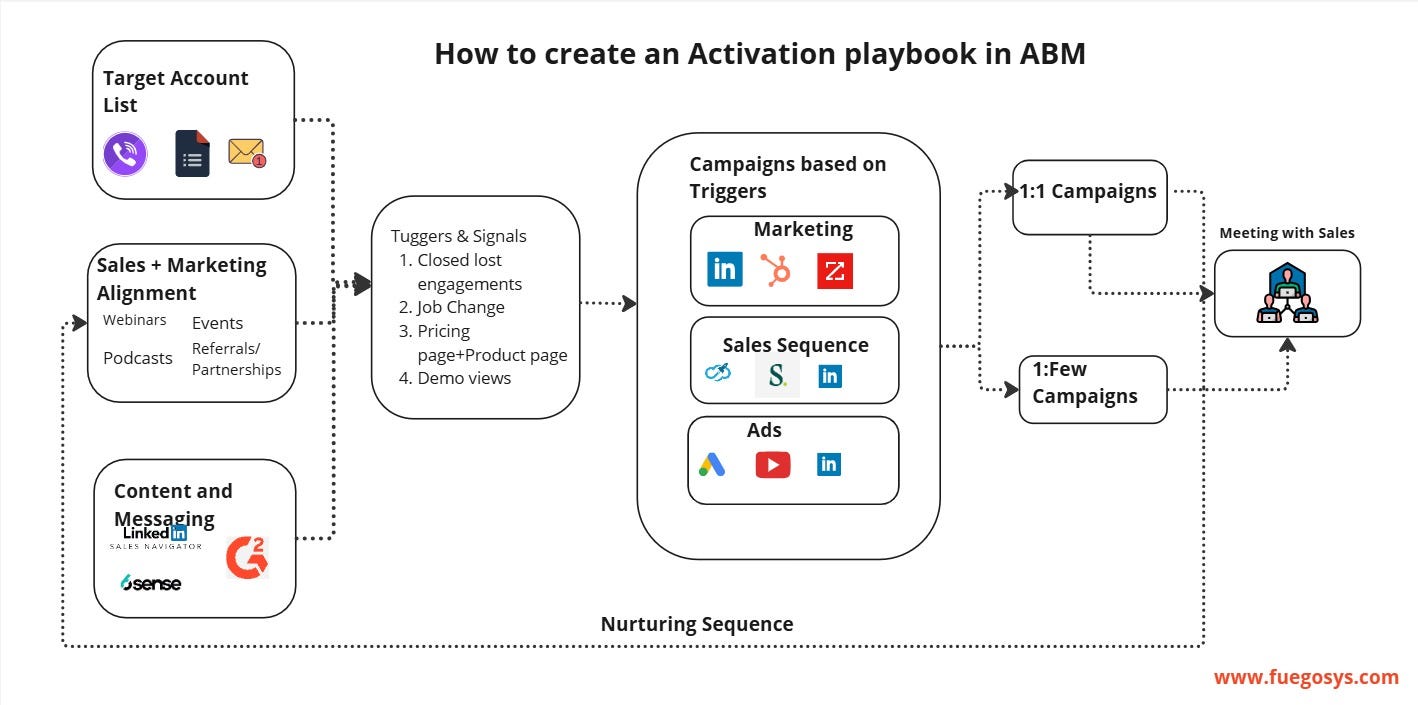 How to create an Activation playbook in ABM

Target Account List

1

Sales + Marketing Alignment

Webinars

Events

Podcasts

Referrals/ Partnerships

Content and Messaging

LinkedIn SALES NAVIGATOR

G2

6sense

Tuggers & Signals
1. Closed lost engagements
2. Job Change
3. Pricing page+Product page
4. Demo views

Campaigns based on Triggers

Marketing

in

Sales Sequence

S.

in

Ads

in

1:1 Campaigns

1:Few Campaigns

Meeting with Sales

Nurturing Sequence

www.fuegosys.com